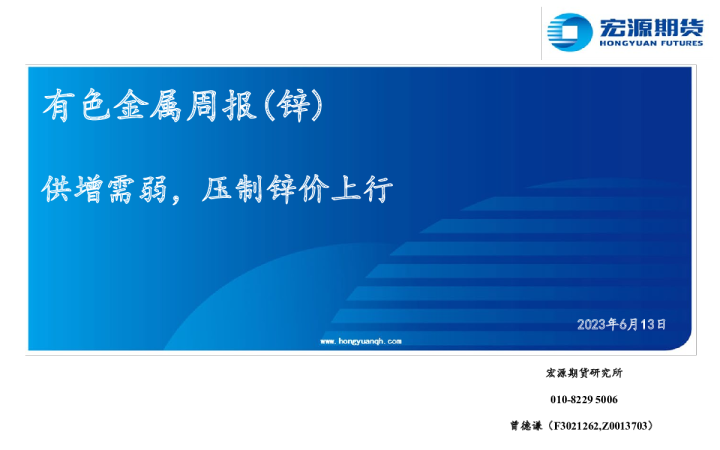 宏源期货
HONGYUAN FUTURES

有色金属周报(锌)

供增需弱，压制锌价上行

2023年6月13日

www.hongyuanqh.com

宏源期货研究所

010-8229 5006

曾德谦（F3021262,Z0013703）